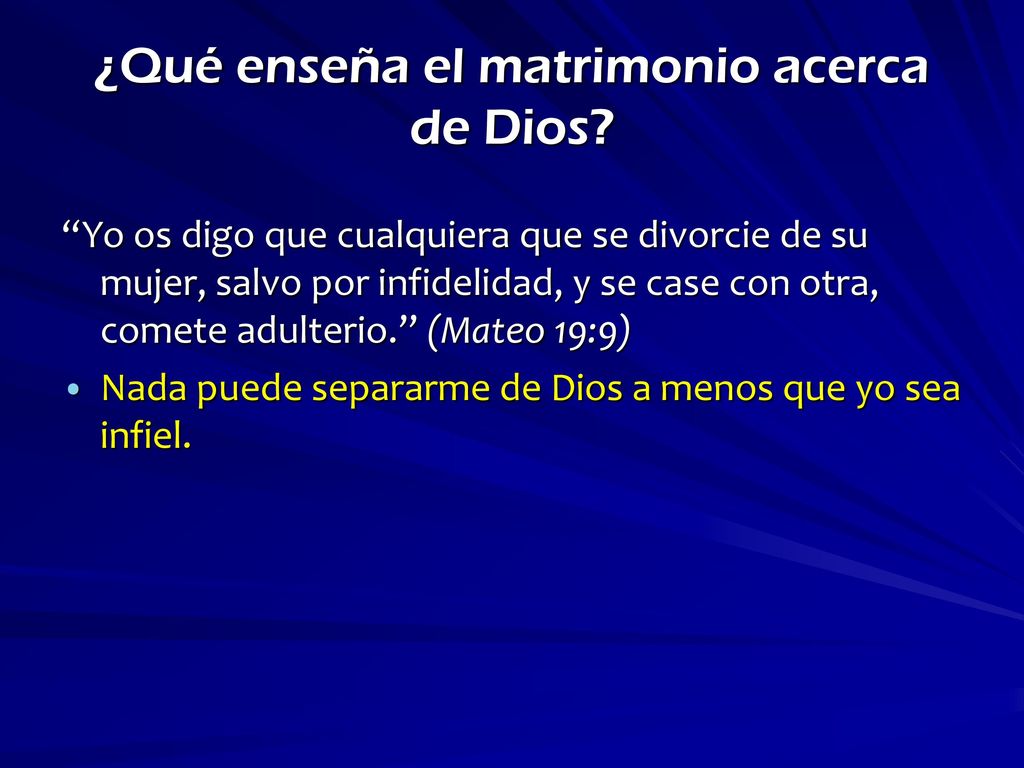 ¿Qué enseña el matrimonio acerca de Dios?

“Yo os digo que cualquiera que se divorcie de su mujer, salvo por infidelidad, y se case con otra, comete adulterio.” (Mateo 19:9)

• Nada puede separarme de Dios a menos que yo sea infiel.